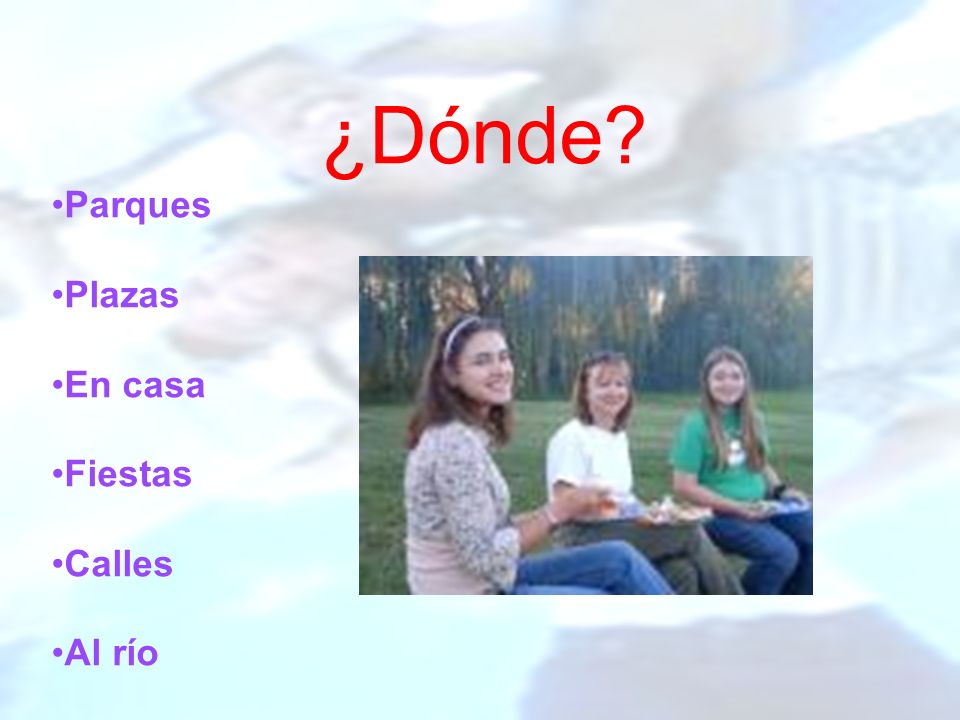 ¿Dónde?

•Parques

•Plazas

•En casa

•Fiestas

•Calles

•Al río